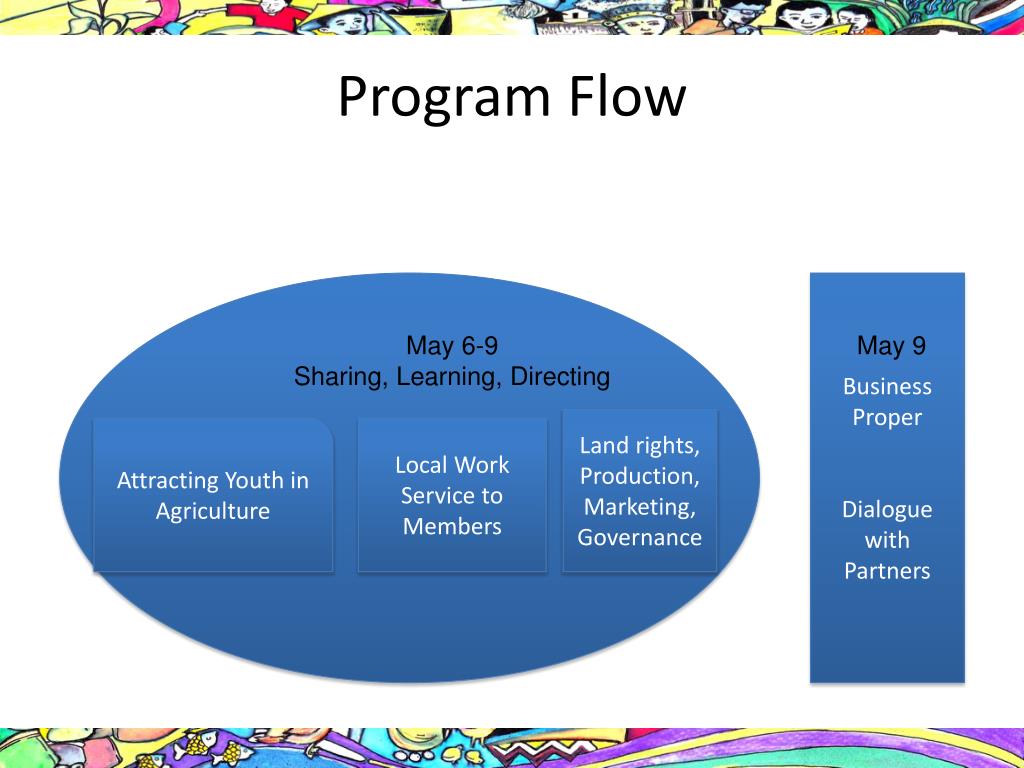 Program Flow

May 6-9
Sharing, Learning, Directing

Attracting Youth in Agriculture

Local Work Service to Members

Land rights, Production, Marketing, Governance

May 9
Business Proper

Dialogue with Partners